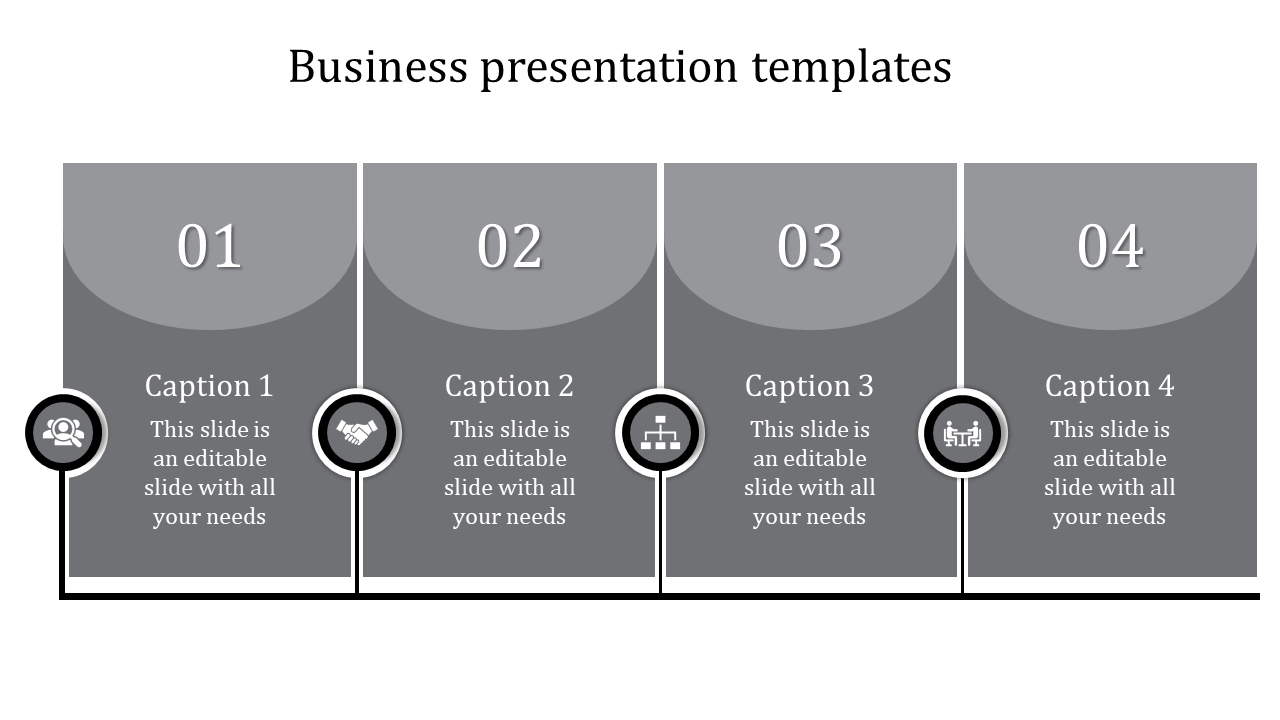 Business presentation templates

01

Caption 1

This slide is an editable slide with all your needs

02

Caption 2

This slide is an editable slide with all your needs

03

Caption 3

This slide is an editable slide with all your needs

04

Caption 4

This slide is an editable slide with all your needs